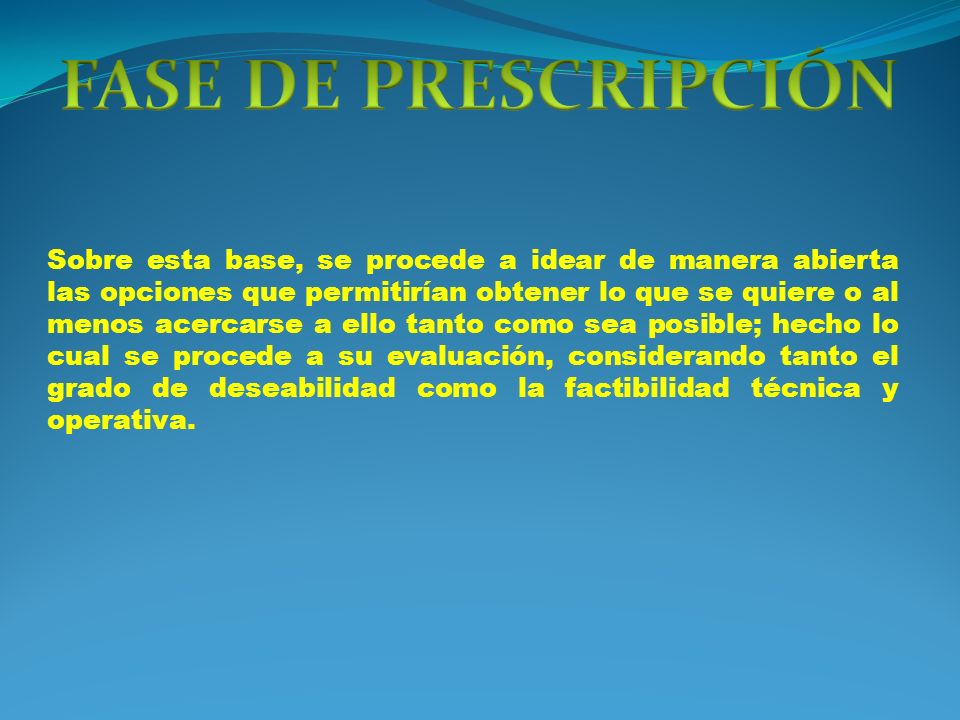 FASE DE PRESCRIPCIÓN

Sobre esta base, se procede a idear de manera abierta las opciones que permitirían obtener lo que se quiere o al menos acercarse a ello tanto como sea posible; hecho lo cual se procede a su evaluación, considerando tanto el grado de deseabilidad como la factibilidad técnica y operativa.